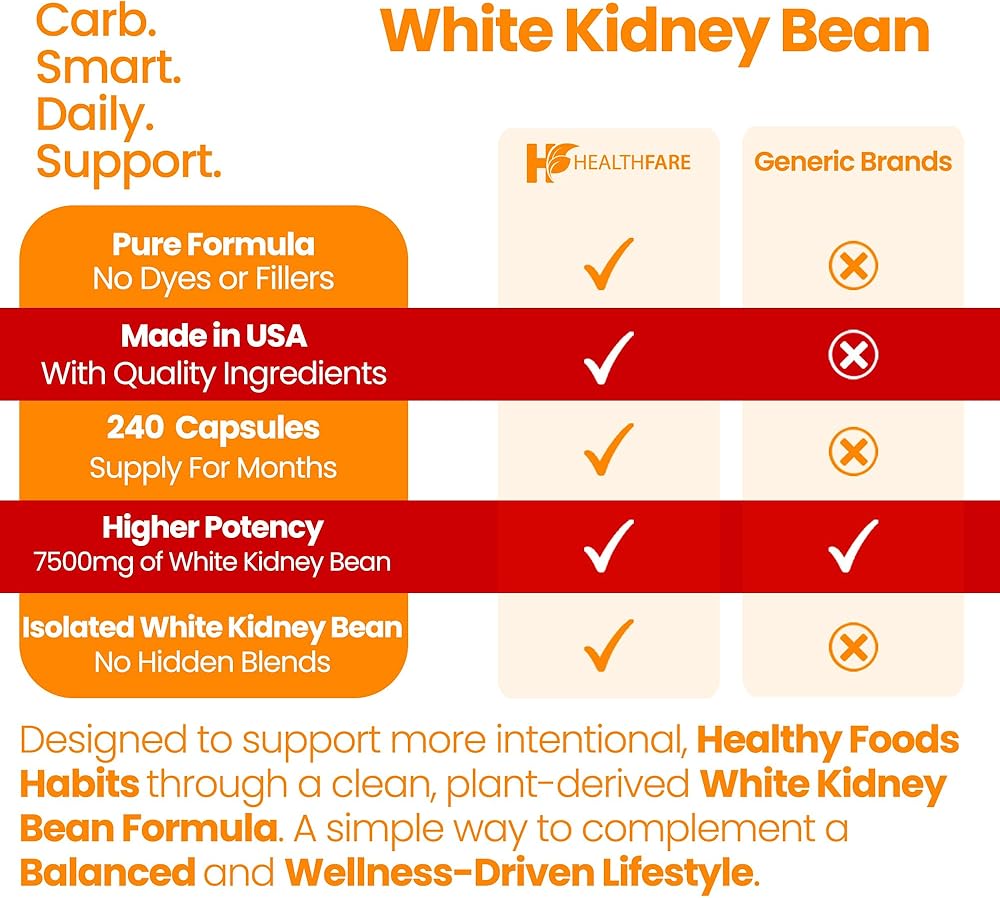 Carb.
Smart.
Daily.
Support.

White Kidney Bean

| | HEALTHFARE | Generic Brands |
|---|---|---|
| Pure Formula No Dyes or Fillers | ✓ | ⊗ |
| Made in USA With Quality Ingredients | ✓ | ⊗ |
| 240 Capsules Supply For Months | ✓ | ⊗ |
| Higher Potency 7500mg of White Kidney Bean | ✓ | ✓ |
| Isolated White Kidney Bean No Hidden Blends | ✓ | ⊗ |

Designed to support more intentional, Healthy Foods Habits through a clean, plant-derived White Kidney Bean Formula. A simple way to complement a Balanced and Wellness-Driven Lifestyle.